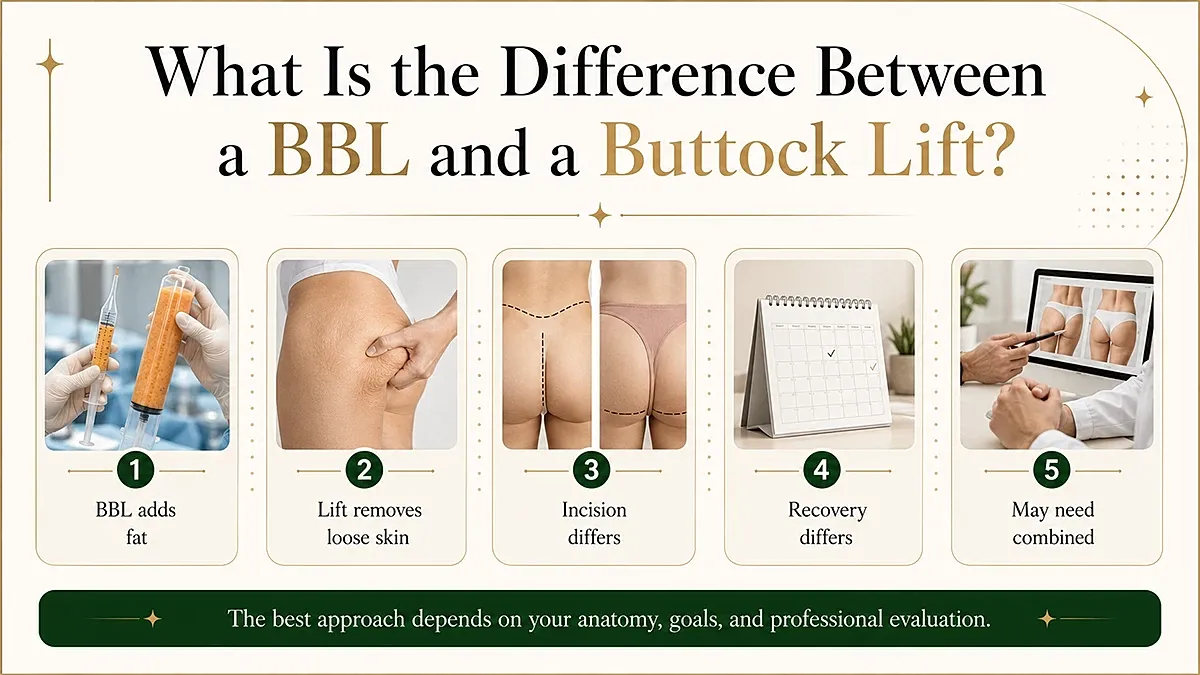 What Is the Difference Between a BBL and a Buttock Lift?

1
BBL adds fat

2
Lift removes loose skin

3
Incision differs

4
Recovery differs

5
May need combined

The best approach depends on your anatomy, goals, and professional evaluation.